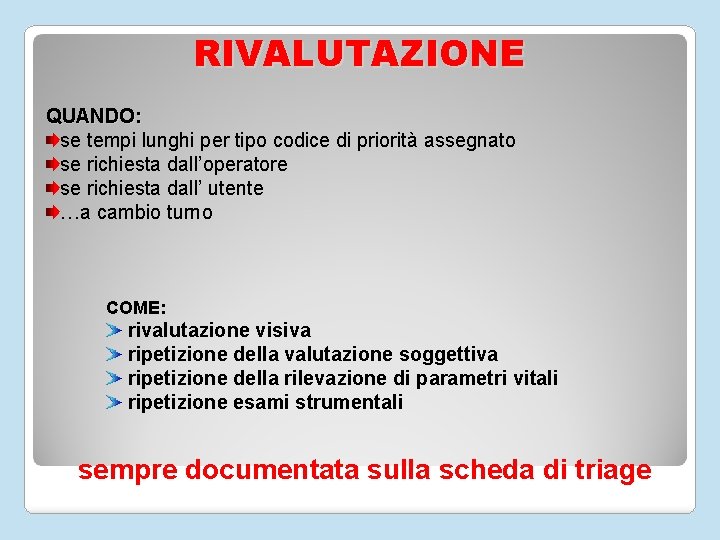 RIVALUTAZIONE

QUANDO:
se tempi lunghi per tipo codice di priorità assegnato
se richiesta dall'operatore
se richiesta dall' utente
…a cambio turno

COME:
rivalutazione visiva
ripetizione della valutazione soggettiva
ripetizione della rilevazione di parametri vitali
ripetizione esami strumentali

sempre documentata sulla scheda di triage